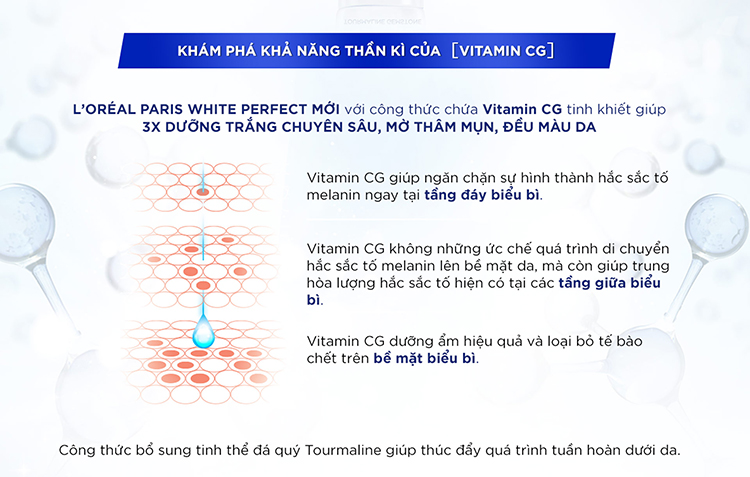 KHÁM PHÁ KHẢ NĂNG THẦN KÌ CỦA [VITAMIN CG]

L'ORÉAL PARIS WHITE PERFECT MỚI với công thức chứa Vitamin CG tinh khiết giúp 3X DƯỠNG TRẮNG CHUYÊN SÂU, MỜ THÂM MỤN, ĐỀU MÀU DA

Vitamin CG giúp ngăn chặn sự hình thành hắc sắc tố melanin ngay tại tầng đáy biểu bì.

Vitamin CG không những ức chế quá trình di chuyển hắc sắc tố melanin lên bề mặt da, mà còn giúp trung hòa lượng hắc sắc tố hiện có tại các tầng giữa biểu bì.

Vitamin CG dưỡng ẩm hiệu quả và loại bỏ tế bào chết trên bề mặt biểu bì.

Công thức bổ sung tinh thể đá quý Tourmaline giúp thúc đẩy quá trình tuần hoàn dưới da.